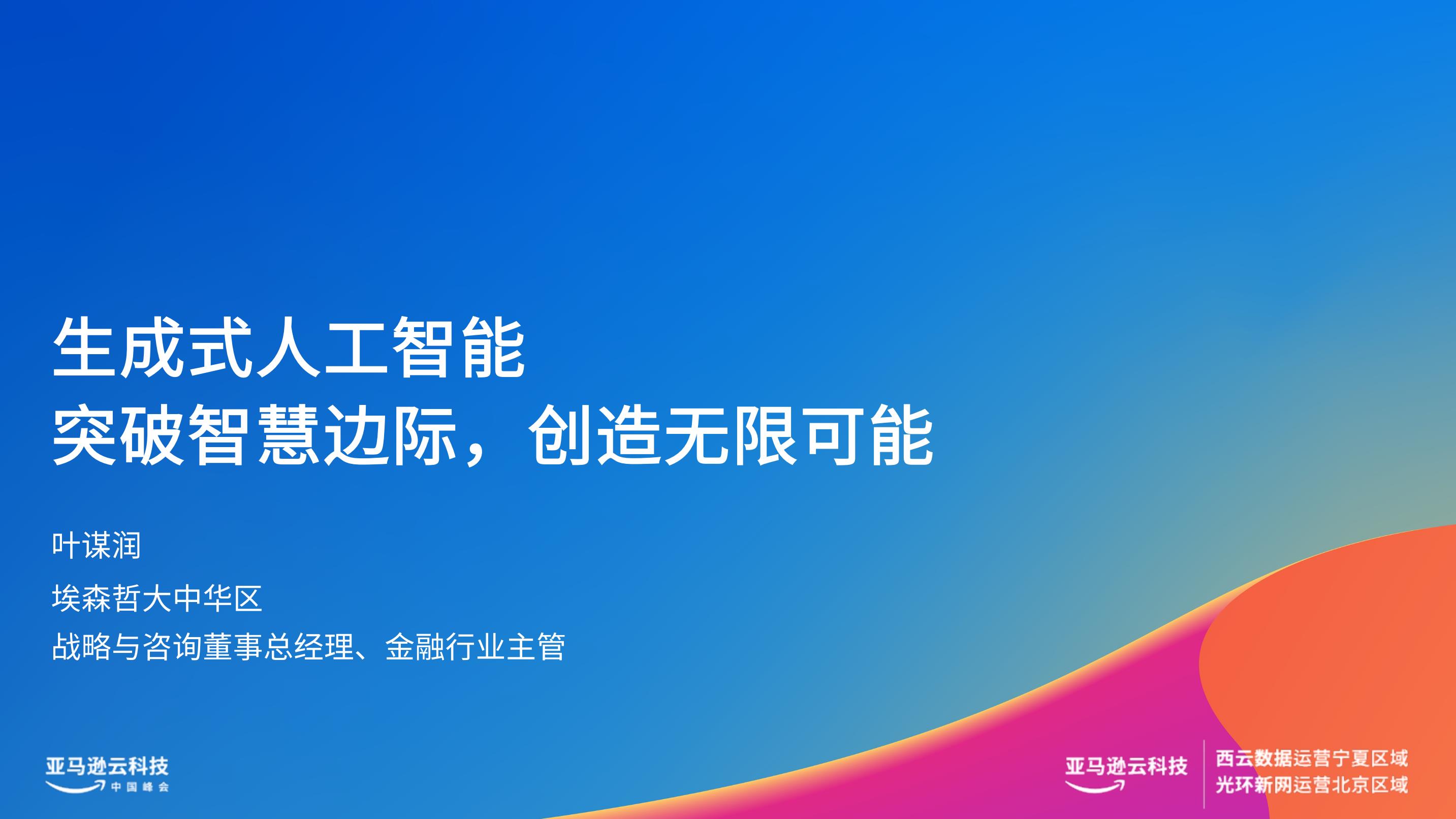 生成式人工智能
突破智慧边际，创造无限可能

叶谋润

埃森哲大中华区

战略与咨询董事总经理、金融行业主管

亚马逊云科技
中国峰会

亚马逊云科技

西云数据运营宁夏区域
光环新网运营北京区域